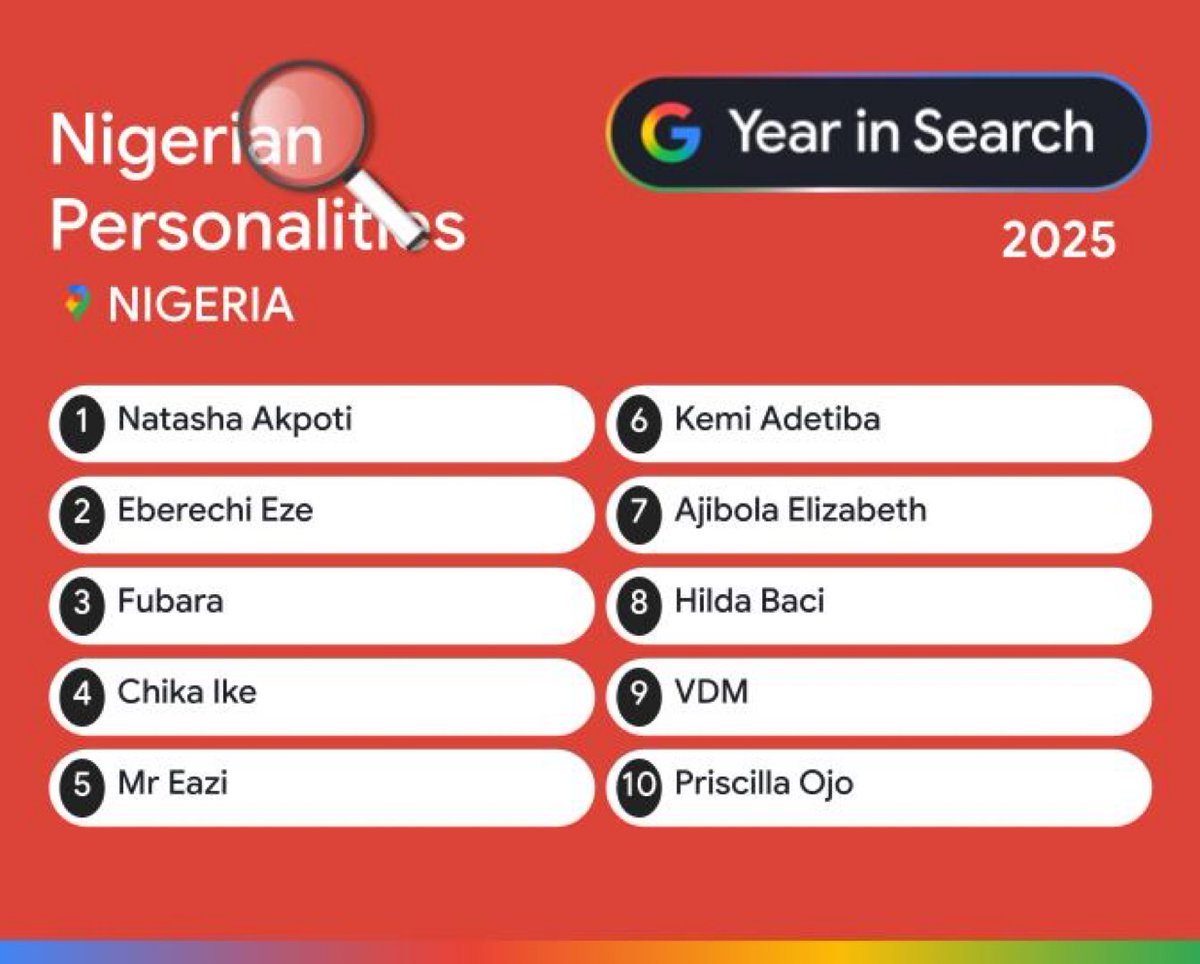 Nigerian Personalities

NIGERIA

G Year in Search

2025

1 Natasha Akpoti

2 Eberechi Eze

3 Fubara

4 Chika Ike

5 Mr Eazi

6 Kemi Adetiba

7 Ajibola Elizabeth

8 Hilda Baci

9 VDM

10 Priscilla Ojo